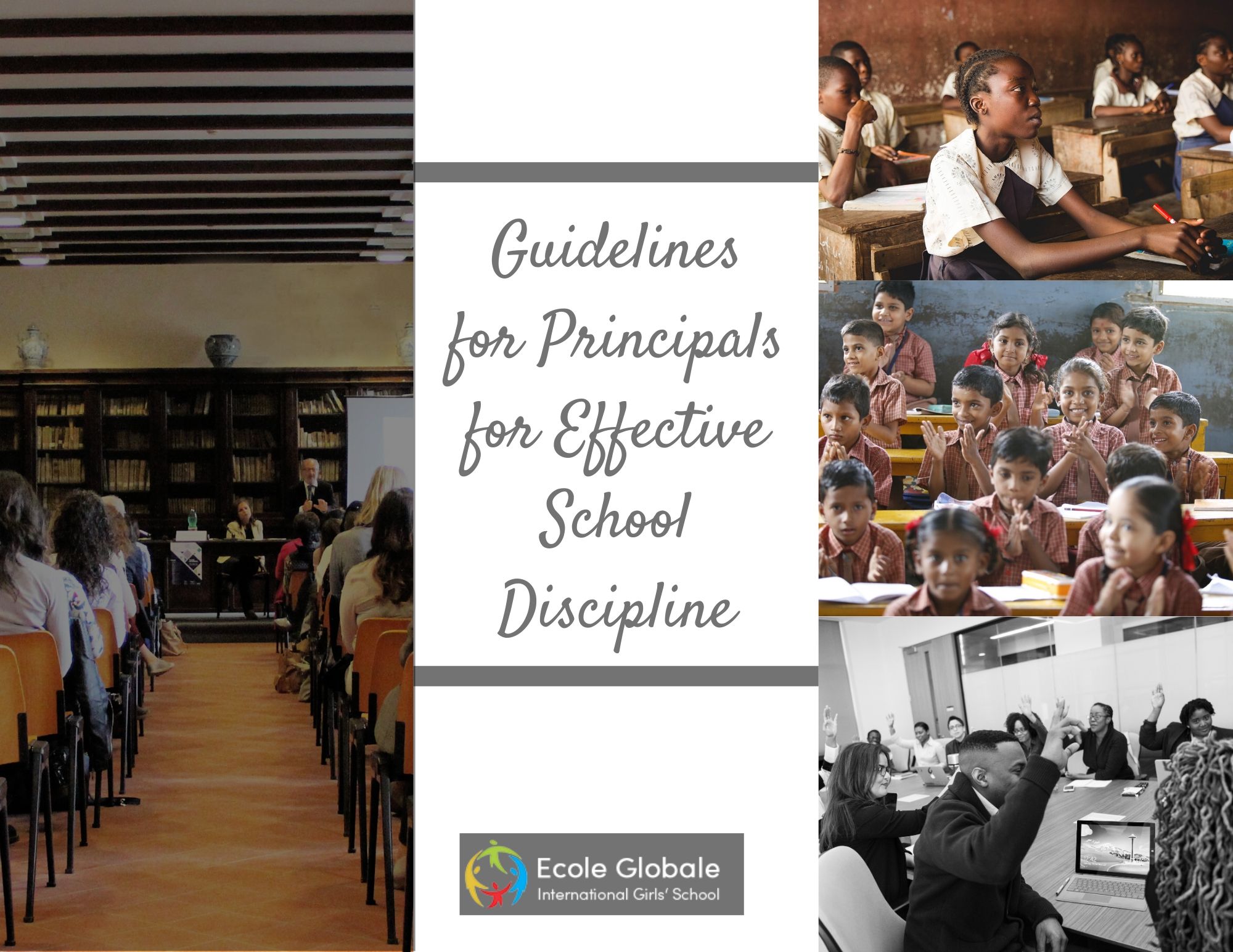 Guidelines for Principals for Effective School Discipline

Ecole Globale
International Girls' School